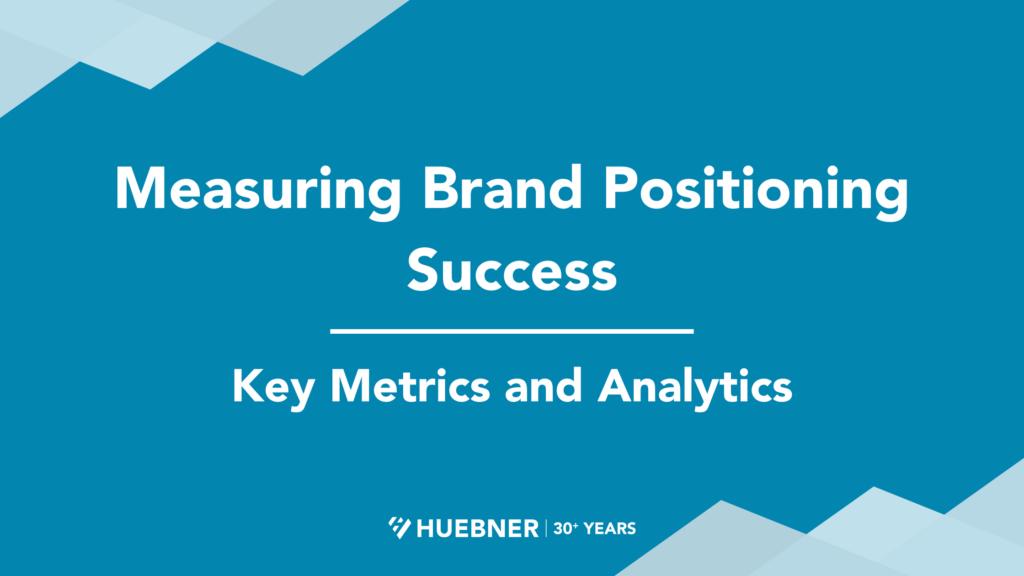 Measuring Brand Positioning Success

Key Metrics and Analytics

HUEBNER | 30+ YEARS